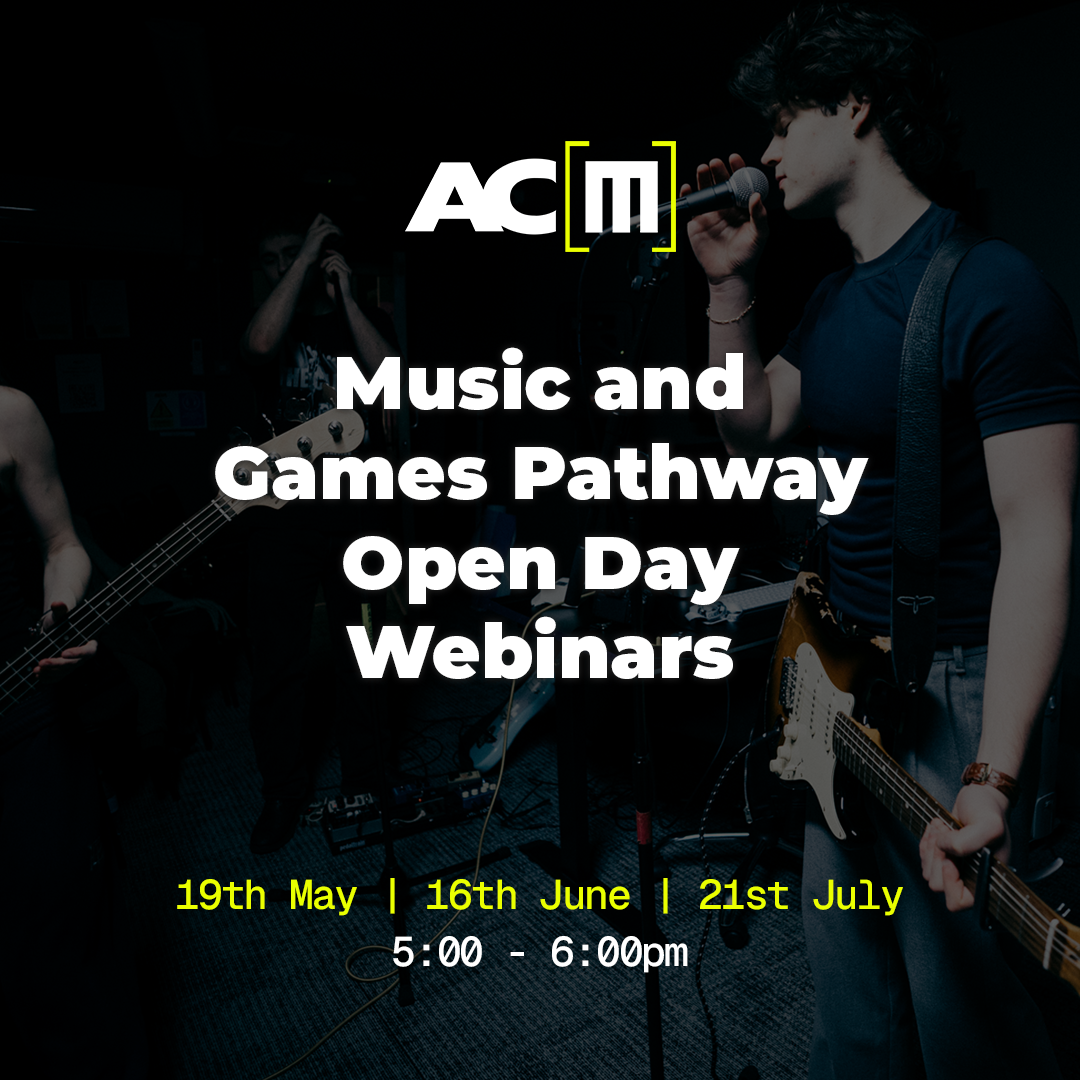 AC[M]

Music and Games Pathway Open Day Webinars

19th May | 16th June | 21st July
5:00 - 6:00pm